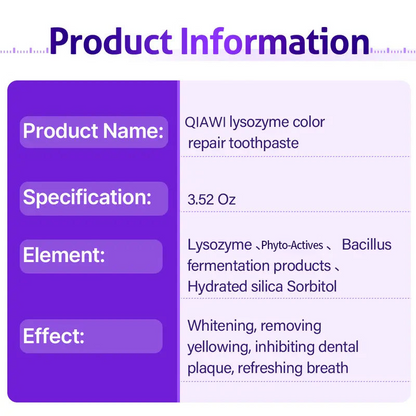 Product Information

| | |
|---|---|
| Product Name: | QIAWI lysozyme color repair toothpaste |
| Specification: | 3.52 Oz |
| Element: | Lysozyme 、Phyto-Actives 、 Bacillus fermentation products 、 Hydrated silica Sorbitol |
| Effect: | Whitening, removing yellowing, inhibiting dental plaque, refreshing breath |